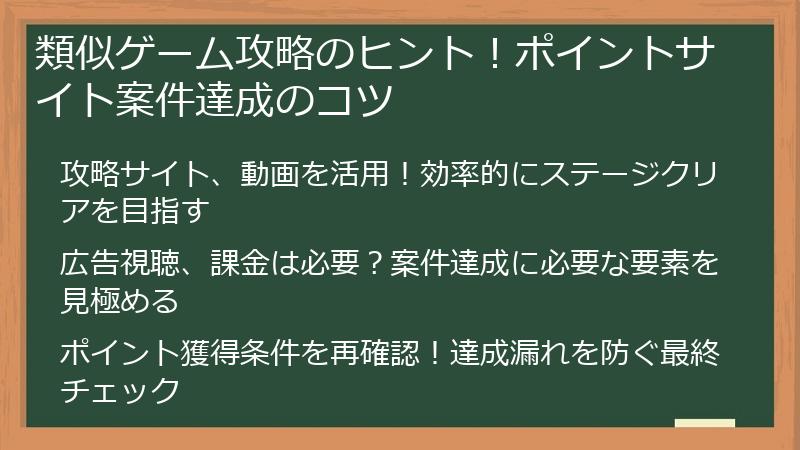 類似ゲーム攻略のヒント！ポイントサイト案件達成のコツ

攻略サイト、動画を活用！効率的にステージクリアを目指す

広告視聴、課金は必要？案件達成に必要な要素を見極める

ポイント獲得条件を再確認！達成漏れを防ぐ最終チェック